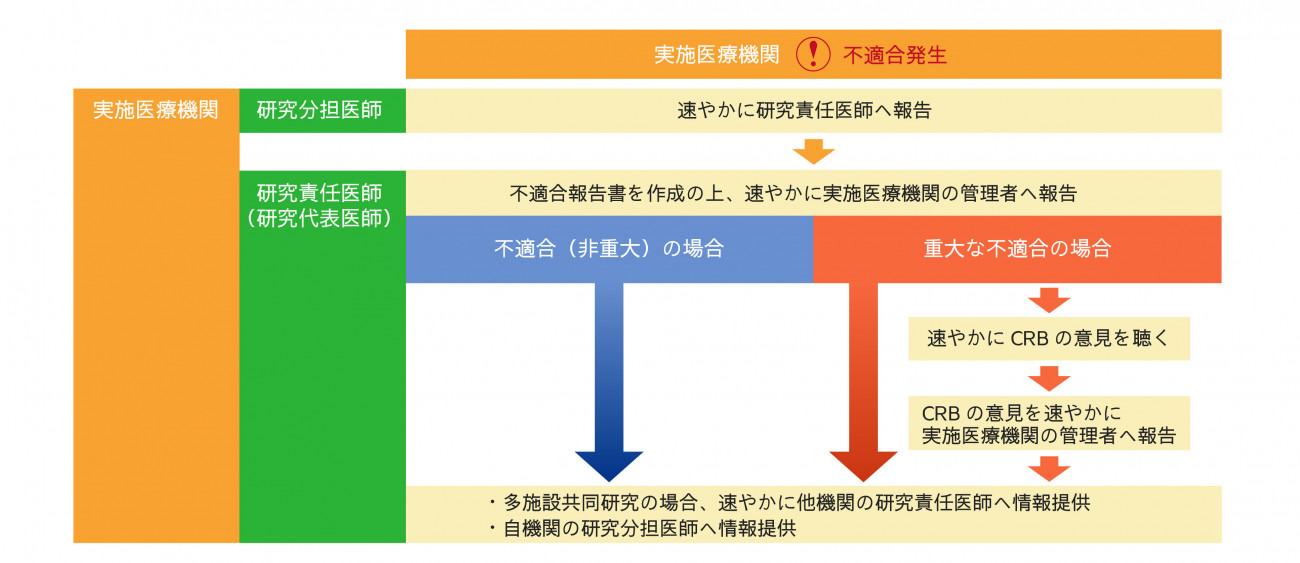 実施医療機関 ! 不適合発生

実施医療機関

研究分担医師

速やかに研究責任医師へ報告

研究責任医師
（研究代表医師）

不適合報告書を作成の上、速やかに実施医療機関の管理者へ報告

不適合（非重大）の場合

重大な不適合の場合

速やかに CRB の意見を聴く

CRB の意見を速やかに
実施医療機関の管理者へ報告

・多施設共同研究の場合、速やかに他機関の研究責任医師へ情報提供
・自機関の研究分担医師へ情報提供